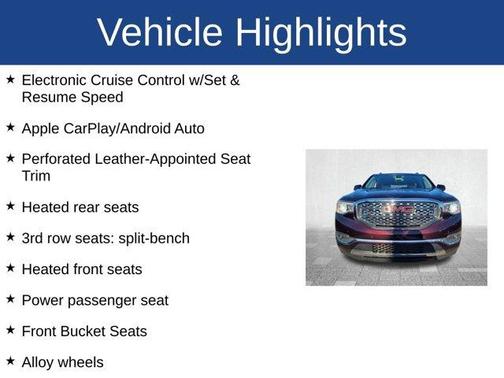 Vehicle Highlights

★ Electronic Cruise Control w/Set & Resume Speed

★ Apple CarPlay/Android Auto

★ Perforated Leather-Appointed Seat Trim

★ Heated rear seats

★ 3rd row seats: split-bench

★ Heated front seats

★ Power passenger seat

★ Front Bucket Seats

★ Alloy wheels

GMC